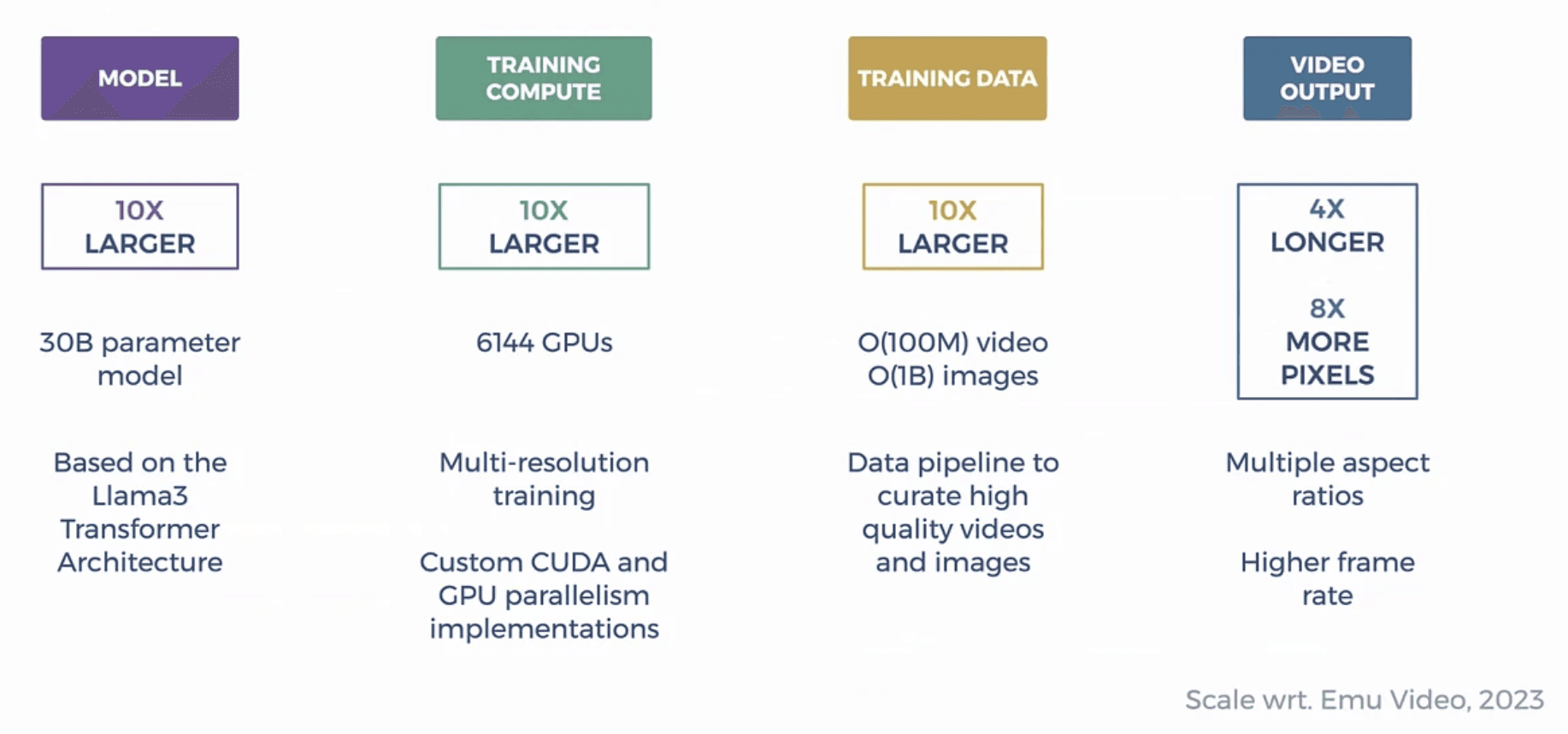 MODEL

10X
LARGER

30B parameter model

Based on the Llama3 Transformer Architecture

TRAINING COMPUTE

10X
LARGER

6144 GPUs

Multi-resolution training

Custom CUDA and GPU parallelism implementations

TRAINING DATA

10X
LARGER

O(100M) video
O(1B) images

Data pipeline to curate high quality videos and images

VIDEO OUTPUT

4X
LONGER

8X
MORE
PIXELS

Multiple aspect ratios

Higher frame rate

Scale wrt. Emu Video, 2023